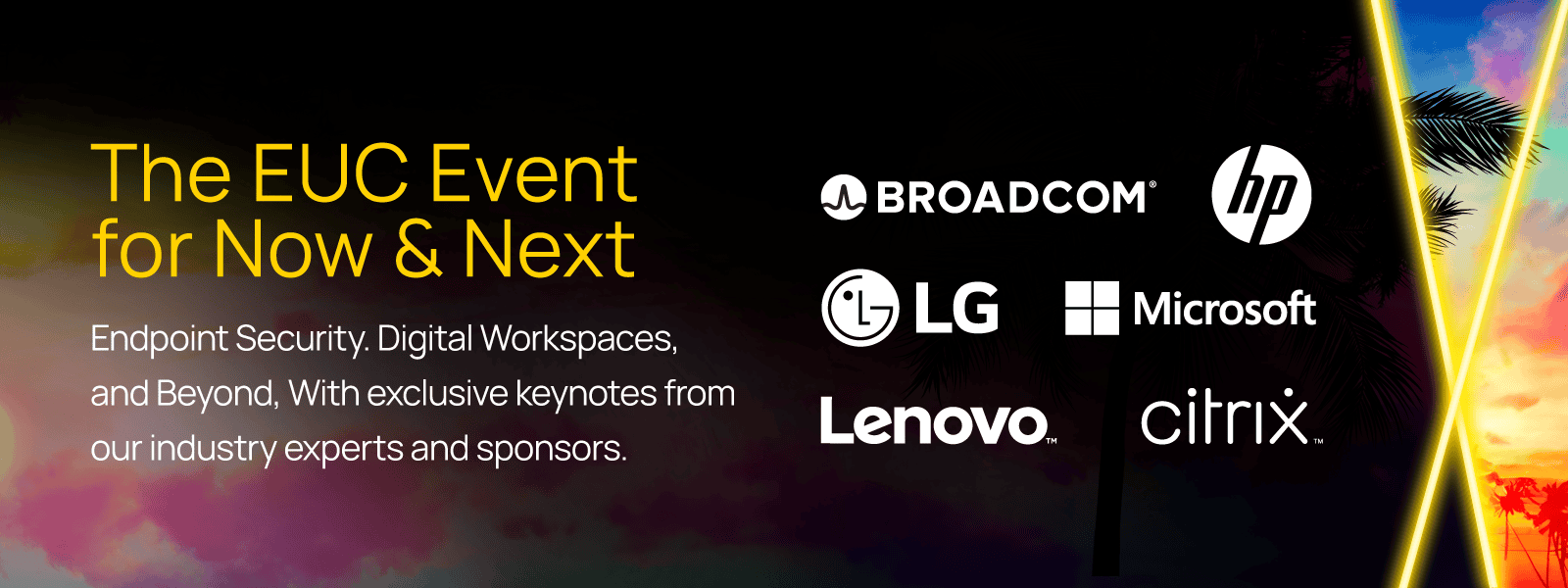 The EUC Event for Now & Next

Endpoint Security. Digital Workspaces, and Beyond, With exclusive keynotes from our industry experts and sponsors.

BROADCOM®

hp

LG

Microsoft

Lenovo™

citrix™